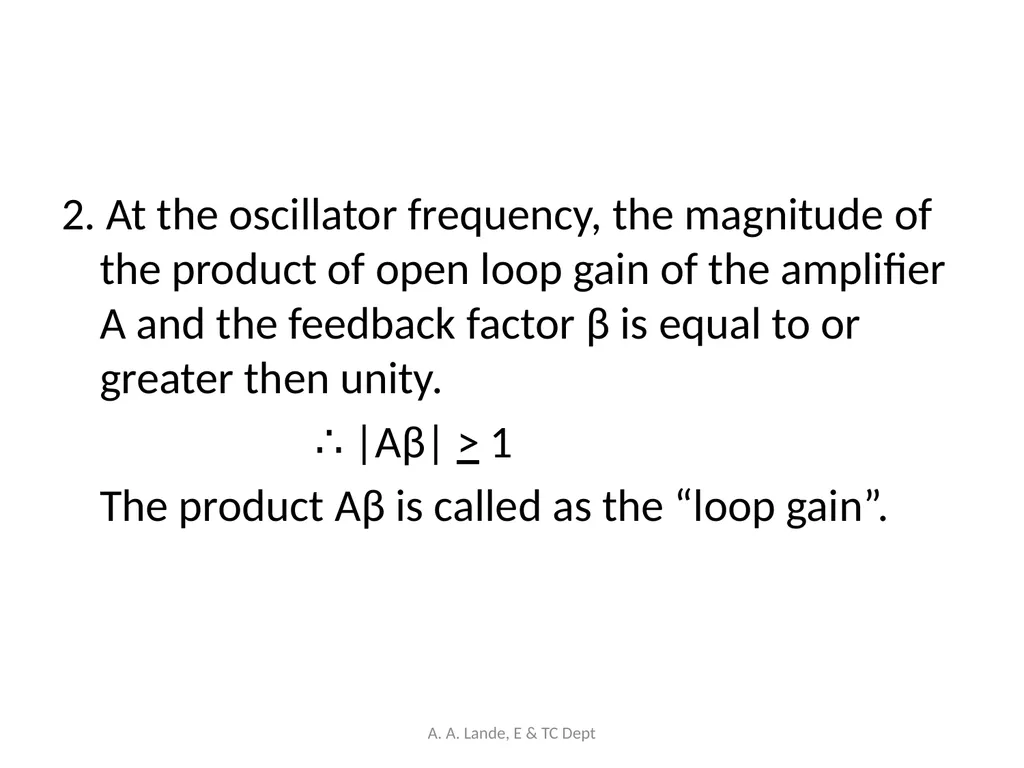 2. At the oscillator frequency, the magnitude of the product of open loop gain of the amplifier A and the feedback factor β is equal to or greater then unity.

$\therefore |A\beta| \geq 1$

The product Aβ is called as the “loop gain”.

A. A. Lande, E & TC Dept